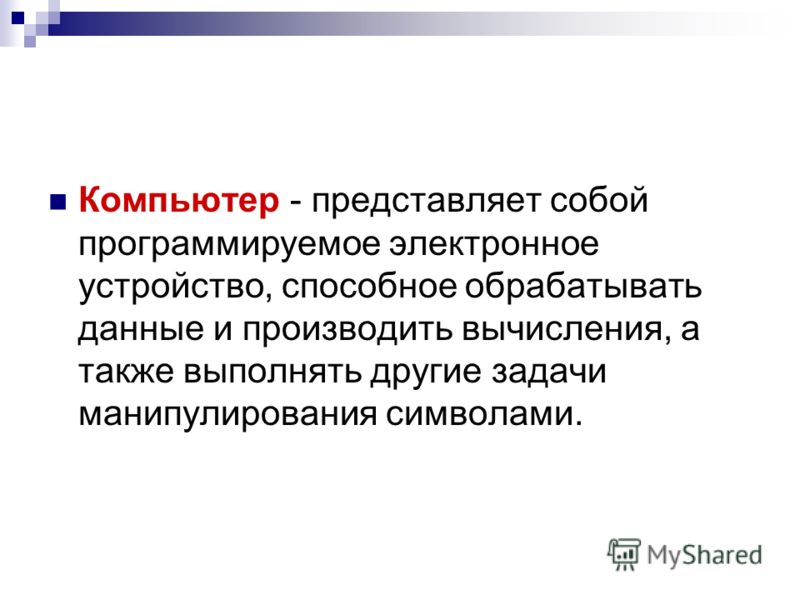 Компьютер - представляет собой программируемое электронное устройство, способное обрабатывать данные и производить вычисления, а также выполнять другие задачи манипулирования символами.

MyShared